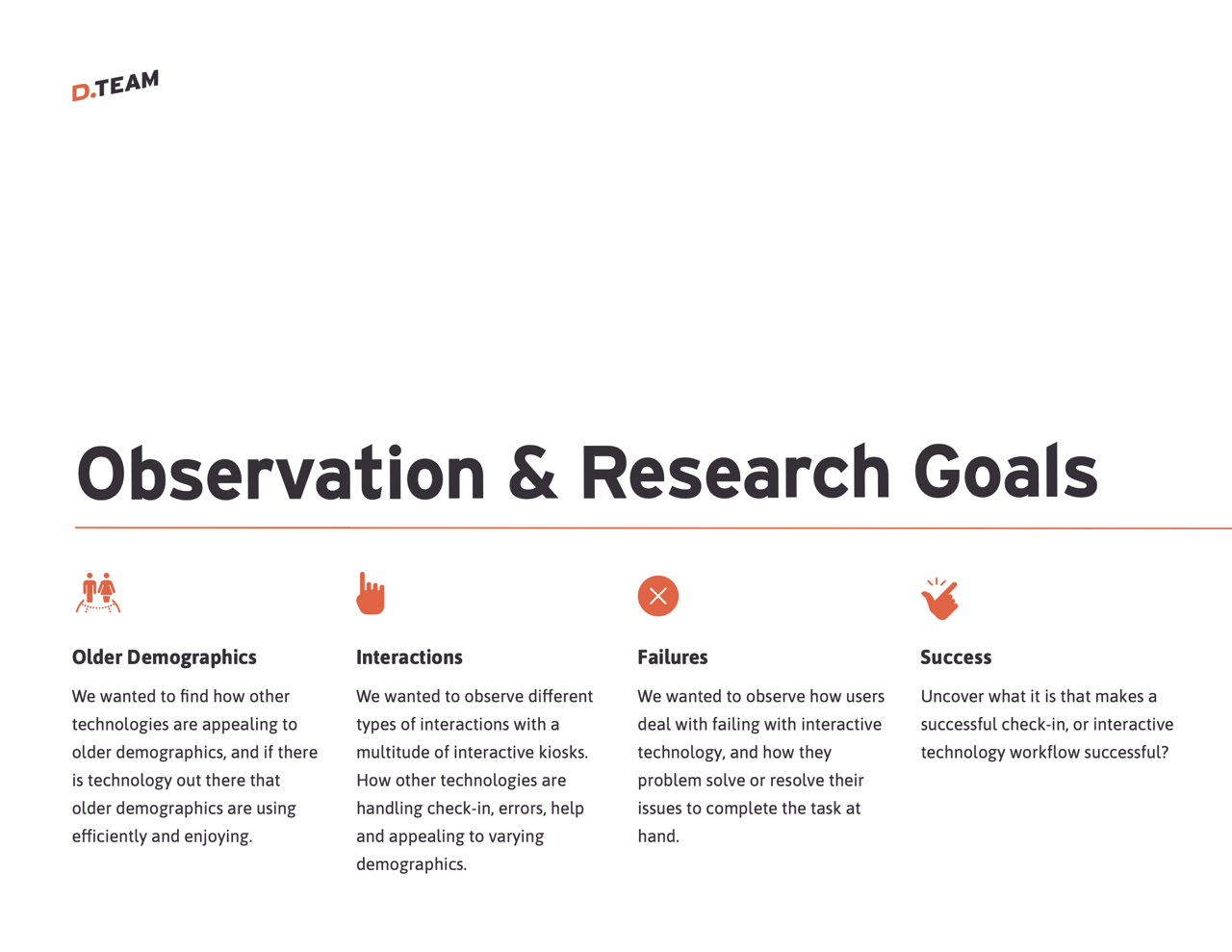 D.TEAM

Observation & Research Goals

Older Demographics

We wanted to find how other technologies are appealing to older demographics, and if there is technology out there that older demographics are using efficiently and enjoying.

Interactions

We wanted to observe different types of interactions with a multitude of interactive kiosks. How other technologies are handling check-in, errors, help and appealing to varying demographics.

Failures

We wanted to observe how users deal with failing with interactive technology, and how they problem solve or resolve their issues to complete the task at hand.

Success

Uncover what it is that makes a successful check-in, or interactive technology workflow successful?